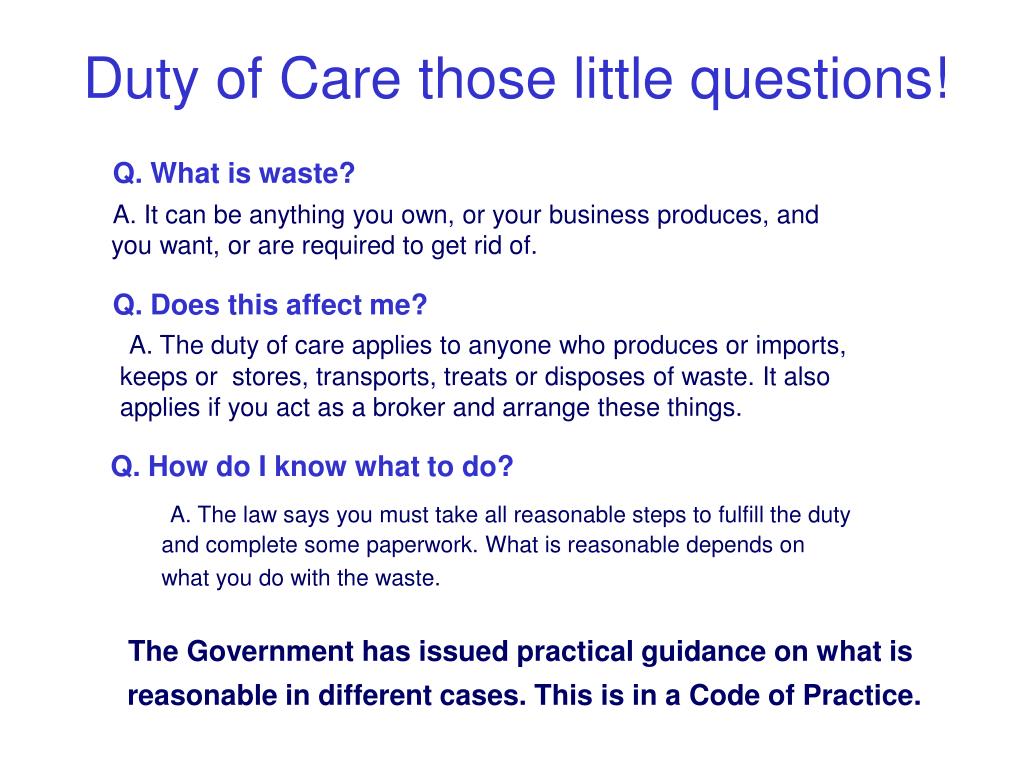 Duty of Care those little questions!

Q. What is waste?

A. It can be anything you own, or your business produces, and you want, or are required to get rid of.

Q. Does this affect me?

A. The duty of care applies to anyone who produces or imports, keeps or stores, transports, treats or disposes of waste. It also applies if you act as a broker and arrange these things.

Q. How do I know what to do?

A. The law says you must take all reasonable steps to fulfill the duty and complete some paperwork. What is reasonable depends on what you do with the waste.

The Government has issued practical guidance on what is reasonable in different cases. This is in a Code of Practice.